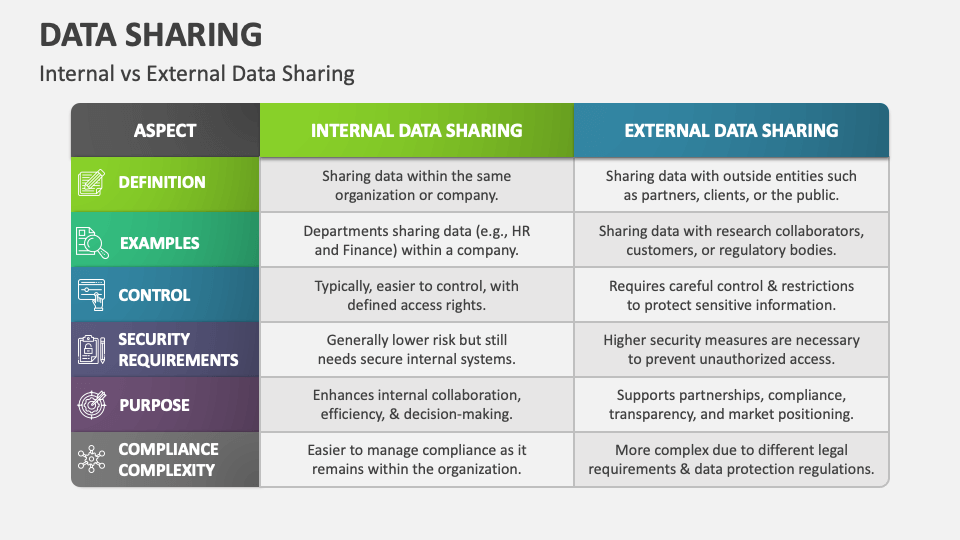 DATA SHARING

Internal vs External Data Sharing

| ASPECT | INTERNAL DATA SHARING | EXTERNAL DATA SHARING |
|---|---|---|
| DEFINITION | Sharing data within the same organization or company. | Sharing data with outside entities such as partners, clients, or the public. |
| EXAMPLES | Departments sharing data (e.g., HR and Finance) within a company. | Sharing data with research collaborators, customers, or regulatory bodies. |
| CONTROL | Typically, easier to control, with defined access rights. | Requires careful control & restrictions to protect sensitive information. |
| SECURITY REQUIREMENTS | Generally lower risk but still needs secure internal systems. | Higher security measures are necessary to prevent unauthorized access. |
| PURPOSE | Enhances internal collaboration, efficiency, & decision-making. | Supports partnerships, compliance, transparency, and market positioning. |
| COMPLIANCE COMPLEXITY | Easier to manage compliance as it remains within the organization. | More complex due to different legal requirements & data protection regulations. |